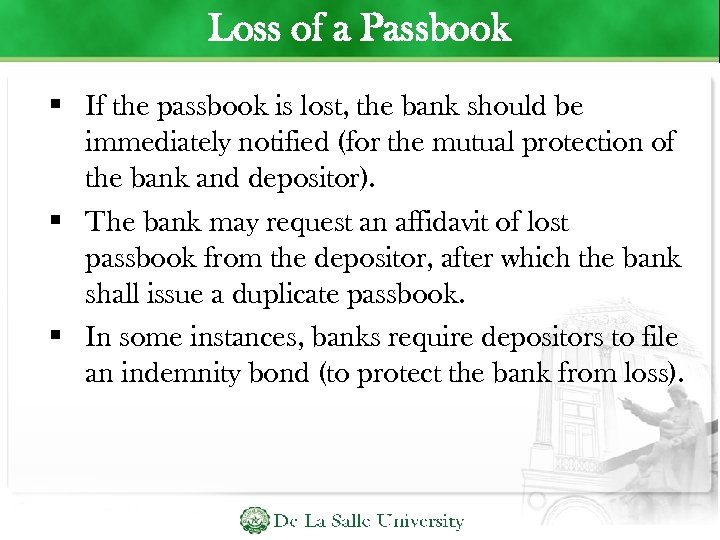 Loss of a Passbook

▪ If the passbook is lost, the bank should be immediately notified (for the mutual protection of the bank and depositor).

▪ The bank may request an affidavit of lost passbook from the depositor, after which the bank shall issue a duplicate passbook.

▪ In some instances, banks require depositors to file an indemnity bond (to protect the bank from loss).

De La Salle University